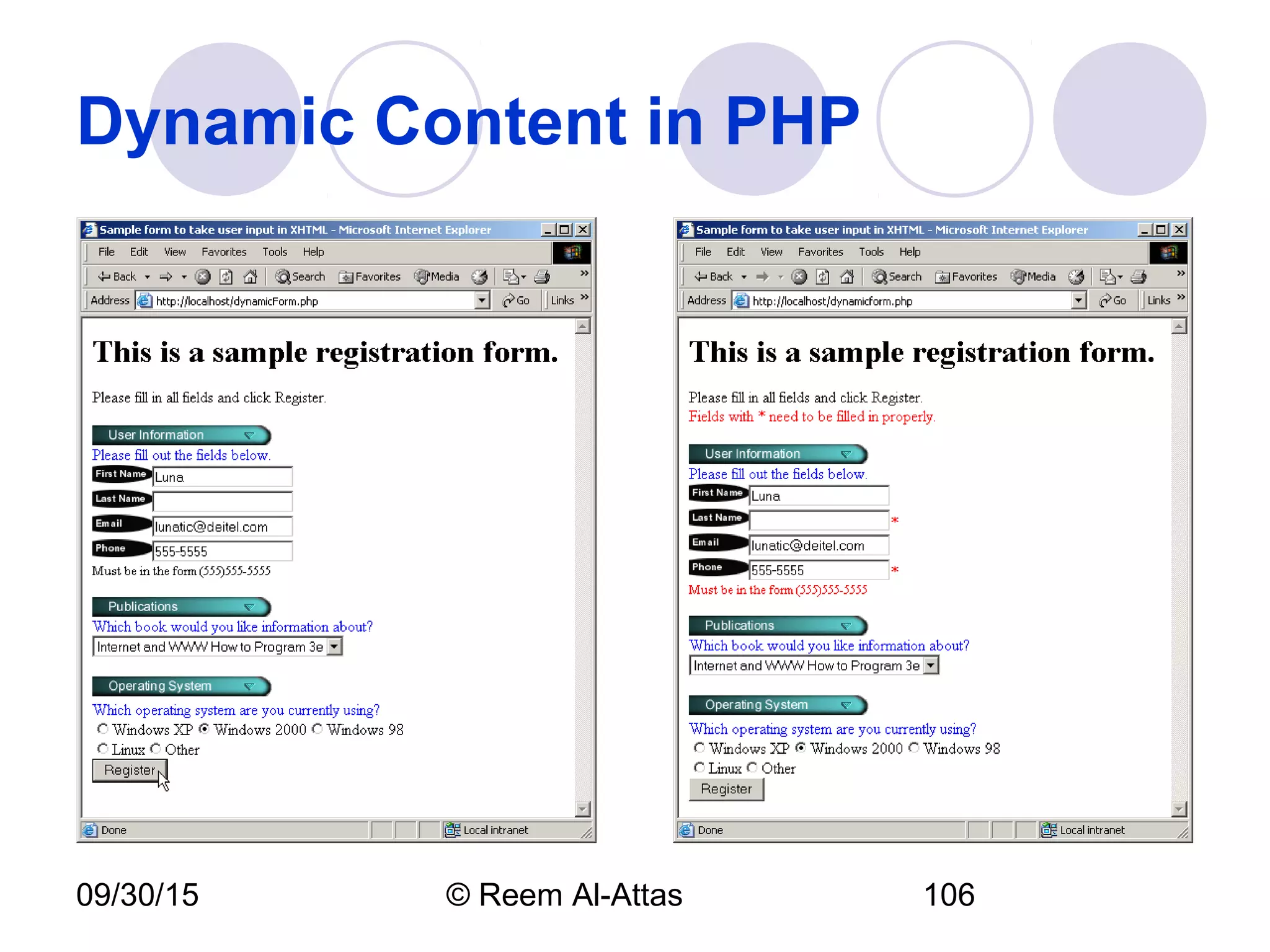 Dynamic Content in PHP

Sample form to take user input in XHTML - Microsoft Internet Explorer

File Edit View Favorites Tools Help

Back Search Favorites Media

Address http://localhost/dynamicForm.php Go Links

This is a sample registration form.

Please fill in all fields and click Register.

User Information

Please fill out the fields below.

First Name Luna

Last Name

Email lunatic@deitel.com

Phone 555-5555

Must be in the form (555)555-5555

Publications

Which book would you like information about?

Internet and WWW How to Program 3e

Operating System

Which operating system are you currently using?

Windows XP Windows 2000 Windows 98

Linux Other

Register

Done Local intranet

Sample form to take user input in XHTML - Microsoft Internet Explorer

File Edit View Favorites Tools Help

Back Search Favorites Media

Address http://localhost/dynamicform.php Go Links

This is a sample registration form.

Please fill in all fields and click Register.
Fields with * need to be filled in properly.

User Information

Please fill out the fields below.

First Name Luna

Last Name *

Email lunatic@deitel.com

Phone 555-5555 *

Must be in the form (555)555-5555

Publications

Which book would you like information about?

Internet and WWW How to Program 3e

Operating System

Which operating system are you currently using?

Windows XP Windows 2000 Windows 98

Linux Other

Register

Done Local intranet

09/30/15 © Reem Al-Attas 106